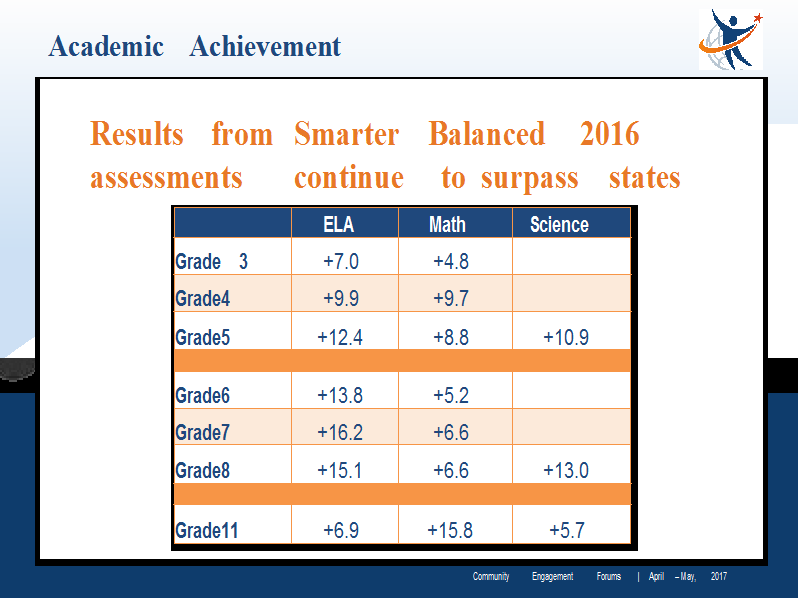 Academic Achievement

Results from Smarter Balanced 2016 assessments continue to surpass states

| | ELA | Math | Science |
|---|---|---|---|
| Grade 3 | +7.0 | +4.8 | |
| Grade4 | +9.9 | +9.7 | |
| Grade5 | +12.4 | +8.8 | +10.9 |
| | | | |
| Grade6 | +13.8 | +5.2 | |
| Grade7 | +16.2 | +6.6 | |
| Grade8 | +15.1 | +6.6 | +13.0 |
| | | | |
| Grade11 | +6.9 | +15.8 | +5.7 |

Community Engagement Forums | April – May, 2017